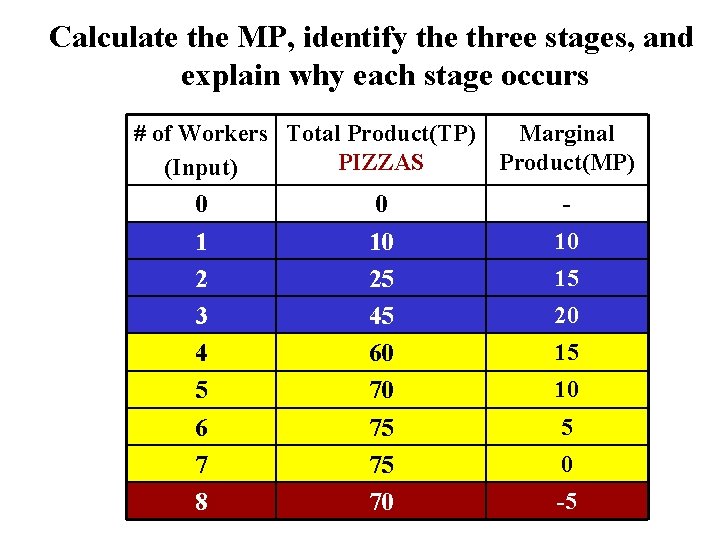 Calculate the MP, identify the three stages, and explain why each stage occurs

| # of Workers (Input) | Total Product(TP) PIZZAS | Marginal Product(MP) |
|---|---|---|
| 0 | 0 | - |
| 1 | 10 | 10 |
| 2 | 25 | 15 |
| 3 | 45 | 20 |
| 4 | 60 | 15 |
| 5 | 70 | 10 |
| 6 | 75 | 5 |
| 7 | 75 | 0 |
| 8 | 70 | -5 |